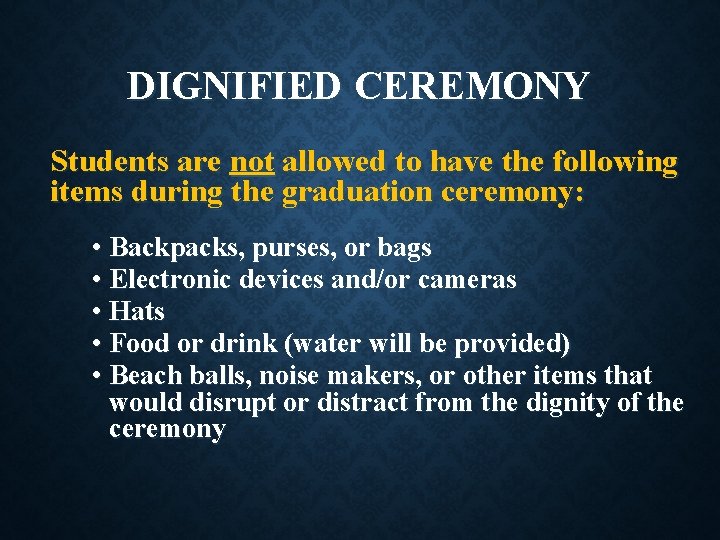 DIGNIFIED CEREMONY

Students are not allowed to have the following items during the graduation ceremony:

• Backpacks, purses, or bags
• Electronic devices and/or cameras
• Hats
• Food or drink (water will be provided)
• Beach balls, noise makers, or other items that would disrupt or distract from the dignity of the ceremony